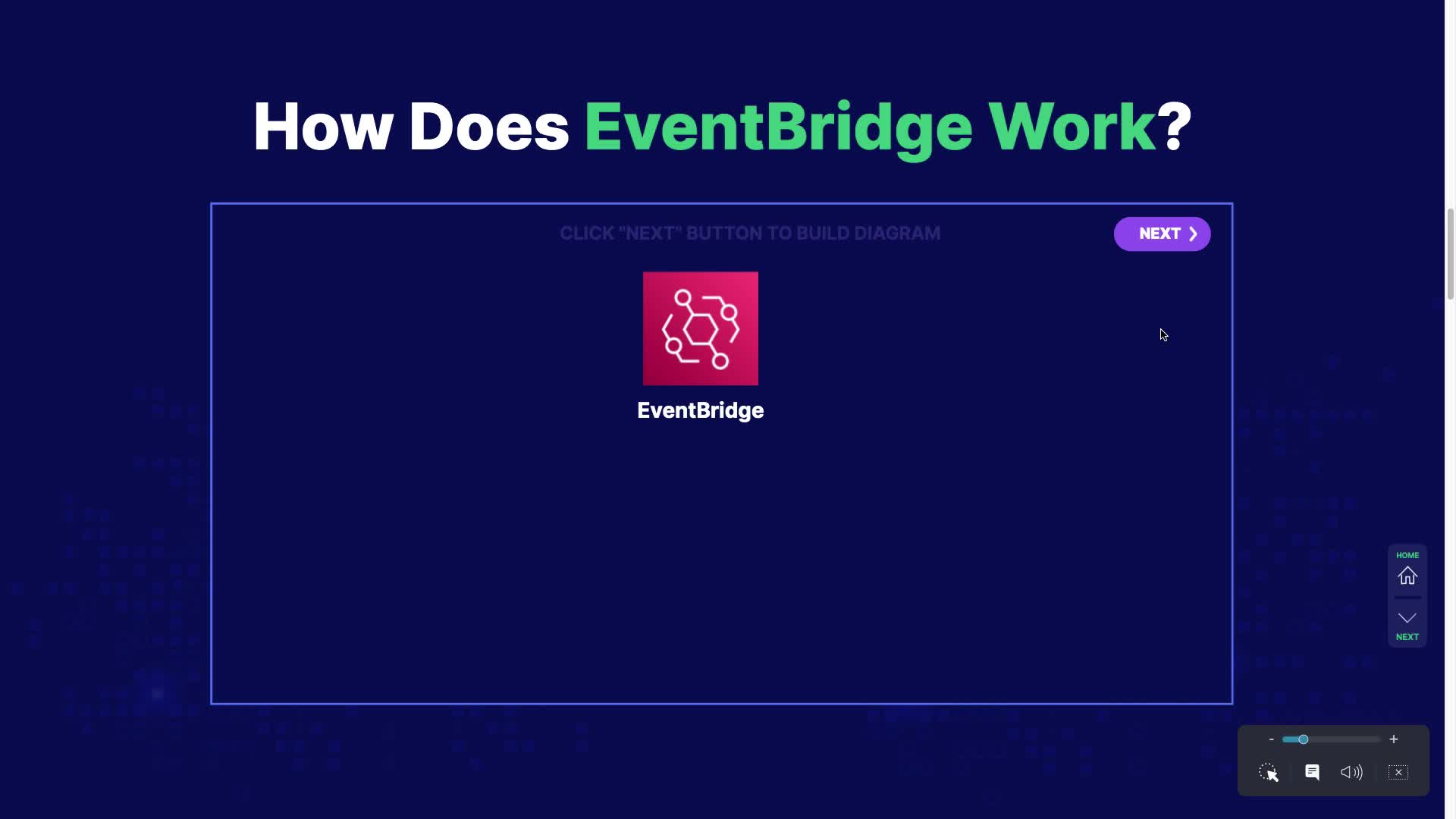 How Does EventBridge Work?

CLICK "NEXT" BUTTON TO BUILD DIAGRAM

NEXT

EventBridge

HOME

NEXT

-

+